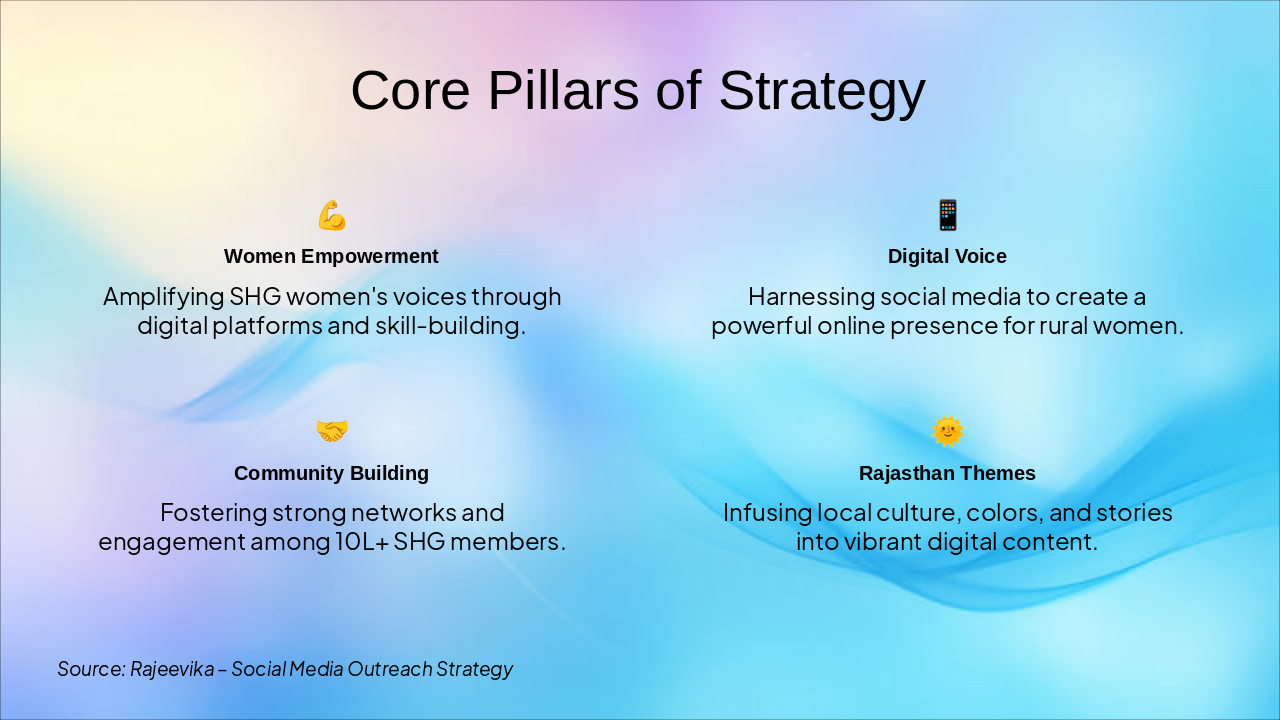 Core Pillars of Strategy

💪

Women Empowerment

Amplifying SHG women's voices through digital platforms and skill-building.

📱

Digital Voice

Harnessing social media to create a powerful online presence for rural women.

🤝

Community Building

Fostering strong networks and engagement among 10L+ SHG members.

🌞

Rajasthan Themes

Infusing local culture, colors, and stories into vibrant digital content.

Source: Rajeevika – Social Media Outreach Strategy